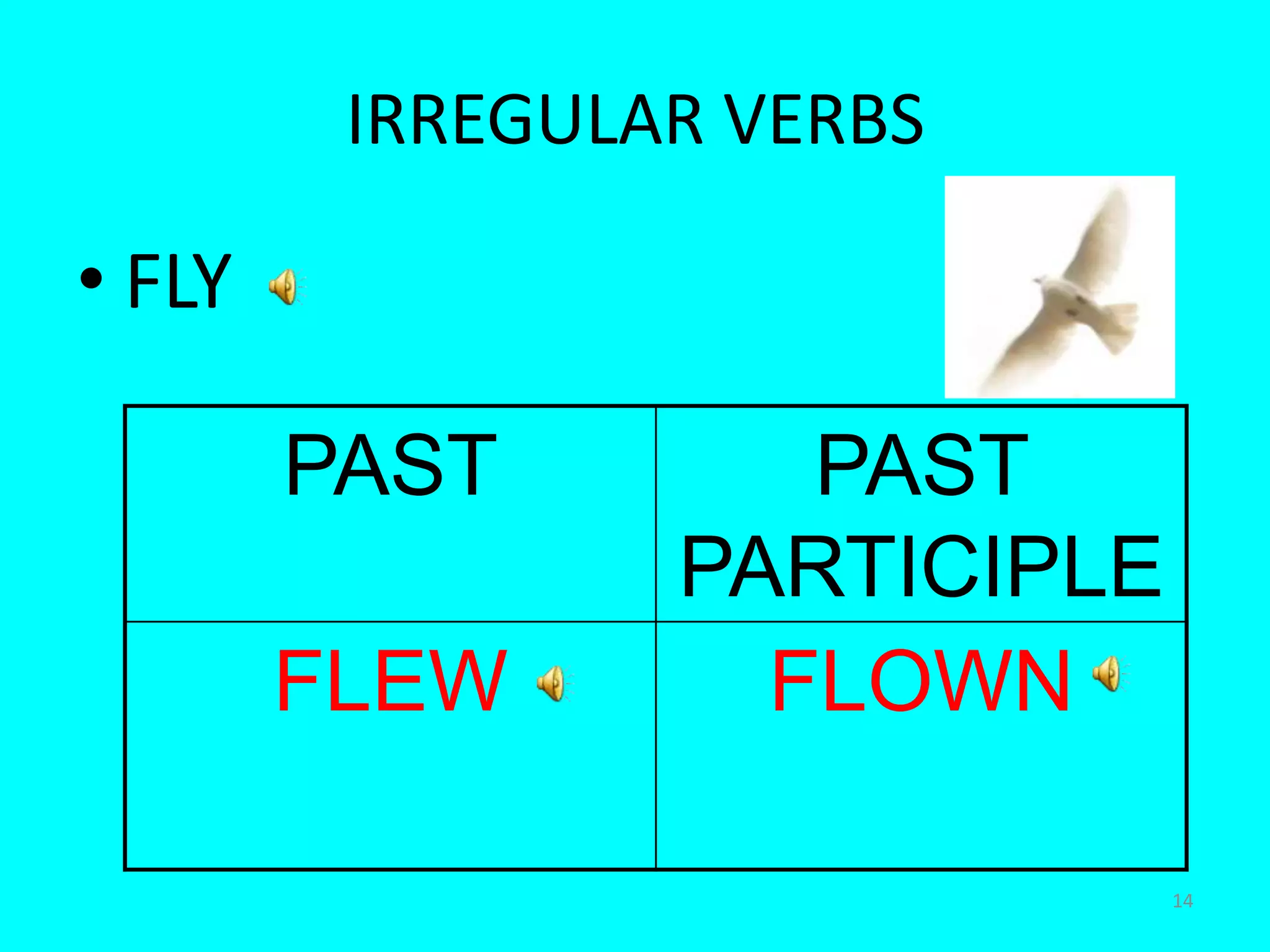 IRREGULAR VERBS

• FLY

| PAST | PAST PARTICIPLE |
|---|---|
| FLEW | FLOWN |

14